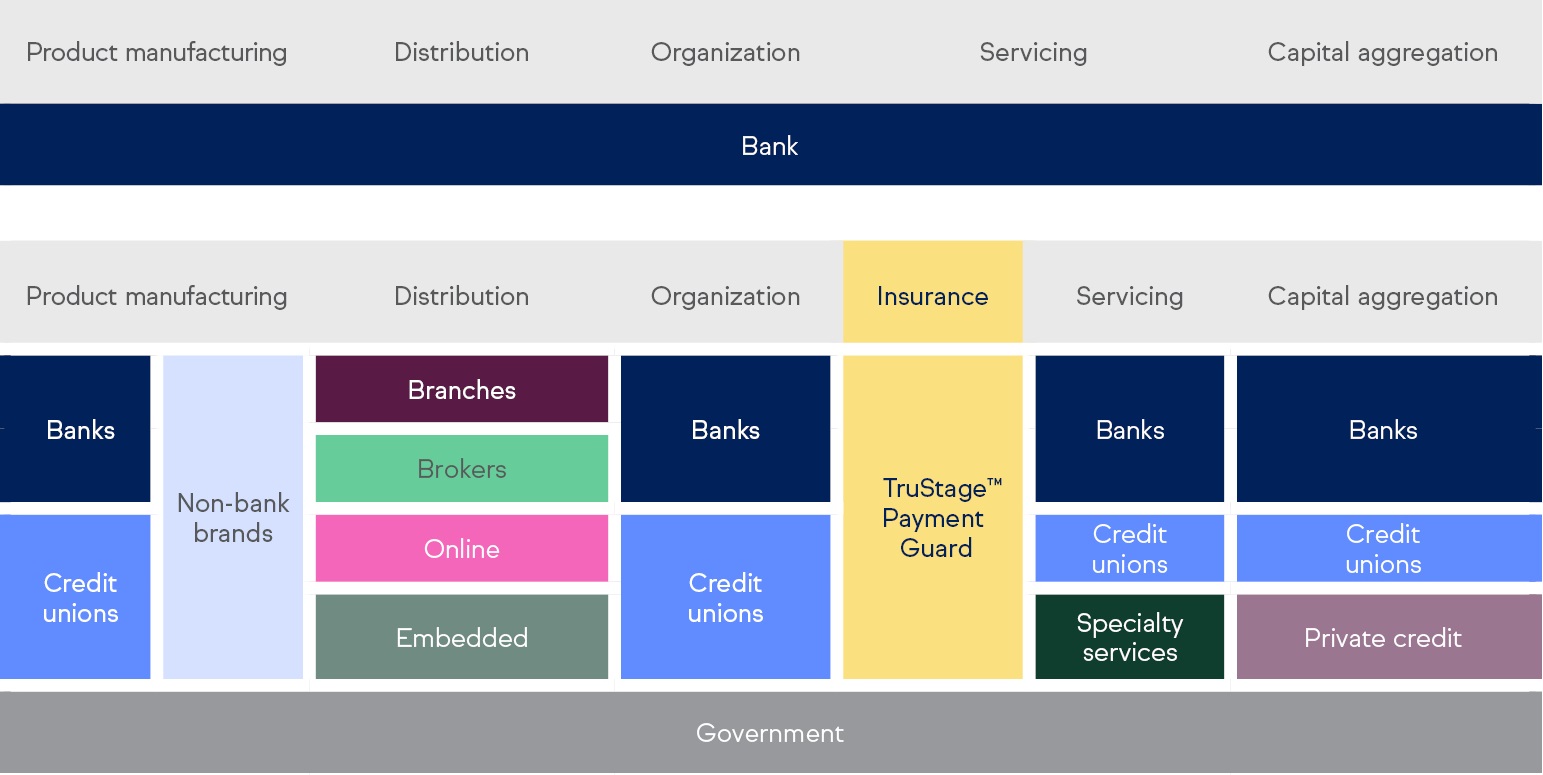 Product manufacturing
Distribution
Organization
Servicing
Capital aggregation

Bank

Product manufacturing
Distribution
Organization
Insurance
Servicing
Capital aggregation

Banks
Credit unions
Non-bank brands
Branches
Brokers
Online
Embedded
Banks
Credit unions
TruStage™ Payment Guard
Banks
Credit unions
Specialty services
Banks
Credit unions
Private credit

Government